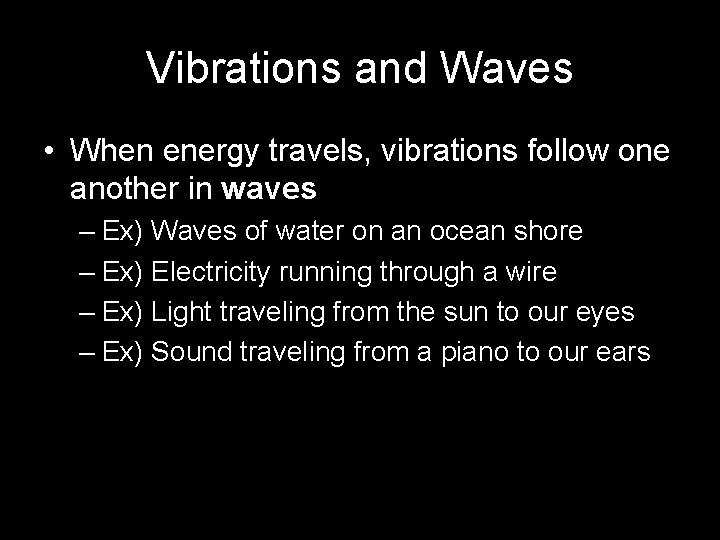 Vibrations and Waves

• When energy travels, vibrations follow one another in waves
– Ex) Waves of water on an ocean shore
– Ex) Electricity running through a wire
– Ex) Light traveling from the sun to our eyes
– Ex) Sound traveling from a piano to our ears